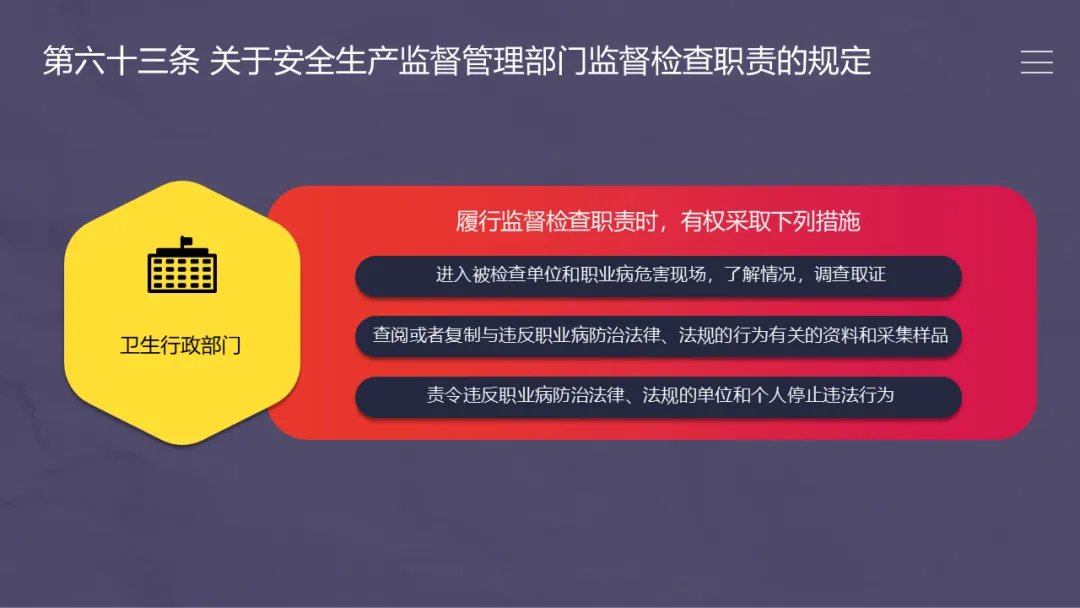 第六十三条 关于安全生产监督管理部门监督检查职责的规定

卫生行政部门

履行监督检查职责时，有权采取下列措施

进入被检查单位和职业病危害现场，了解情况，调查取证

查阅或者复制与违反职业病防治法律、法规的行为有关的资料和采集样品

责令违反职业病防治法律、法规的单位和个人停止违法行为